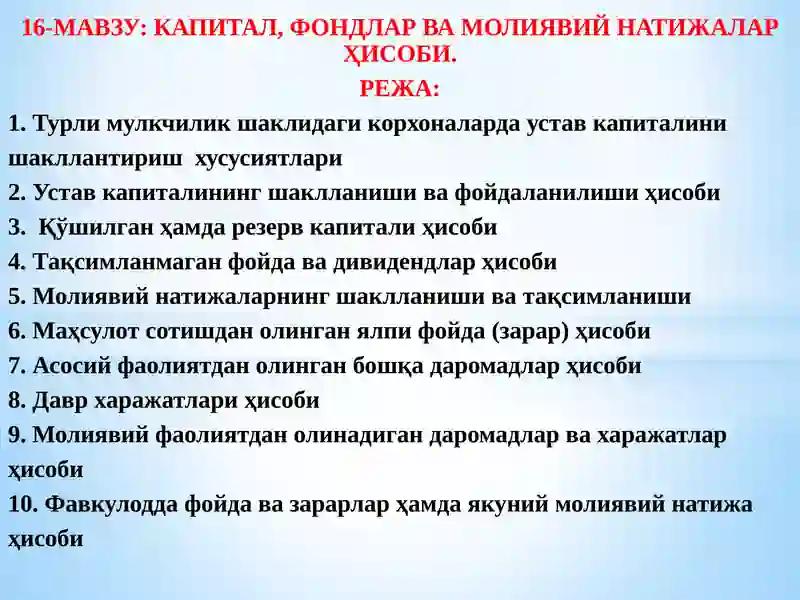 16-МАВЗУ: КАПИТАЛ, ФОНДЛАР ВА МОЛИЯВИЙ НАТИЖАЛАР ҲИСОБИ.

РЕЖА:

1. Турли мулкчилик шаклидаги корхоналарда устав капиталини шакллантириш хусусиятлари
2. Устав капиталининг шаклланиши ва фойдаланилиши ҳисоби
3. Қўшилган ҳамда резерв капитали ҳисоби
4. Тақсимланмаган фойда ва дивидендлар ҳисоби
5. Молиявий натижаларнинг шаклланиши ва тақсимланиши
6. Маҳсулот сотишдан олинган ялпи фойда (зарар) ҳисоби
7. Асосий фаолиятдан олинган бошқа даромадлар ҳисоби
8. Давр харажатлари ҳисоби
9. Молиявий фаолиятдан олинадиган даромадлар ва харажатлар ҳисоби
10. Фавкулодда фойда ва зарарлар ҳамда якуний молиявий натижа ҳисоби